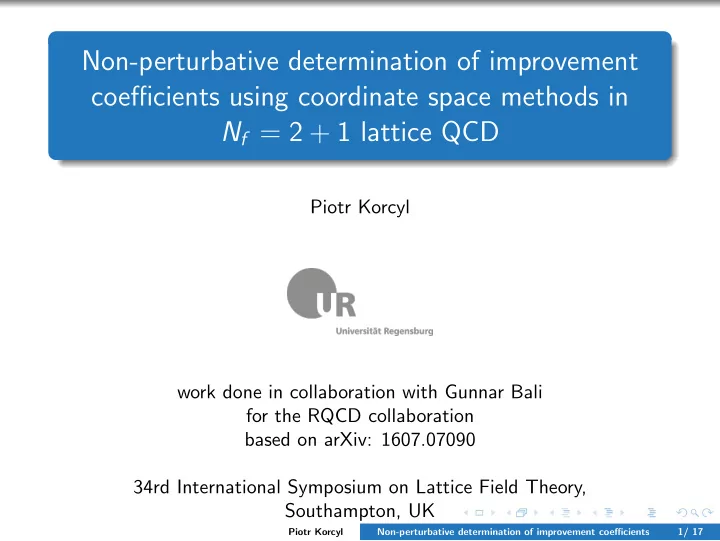 Non-perturbative determination of improvement coefficients using coordinate space methods in $N_f = 2 + 1$ lattice QCD

Piotr Korcyl

UR
Universität Regensburg

work done in collaboration with Gunnar Bali
for the RQCD collaboration
based on arXiv: 1607.07090

34rd International Symposium on Lattice Field Theory,
Southampton, UK

Piotr Korcyl Non-perturbative determination of improvement coefficients 1/ 17